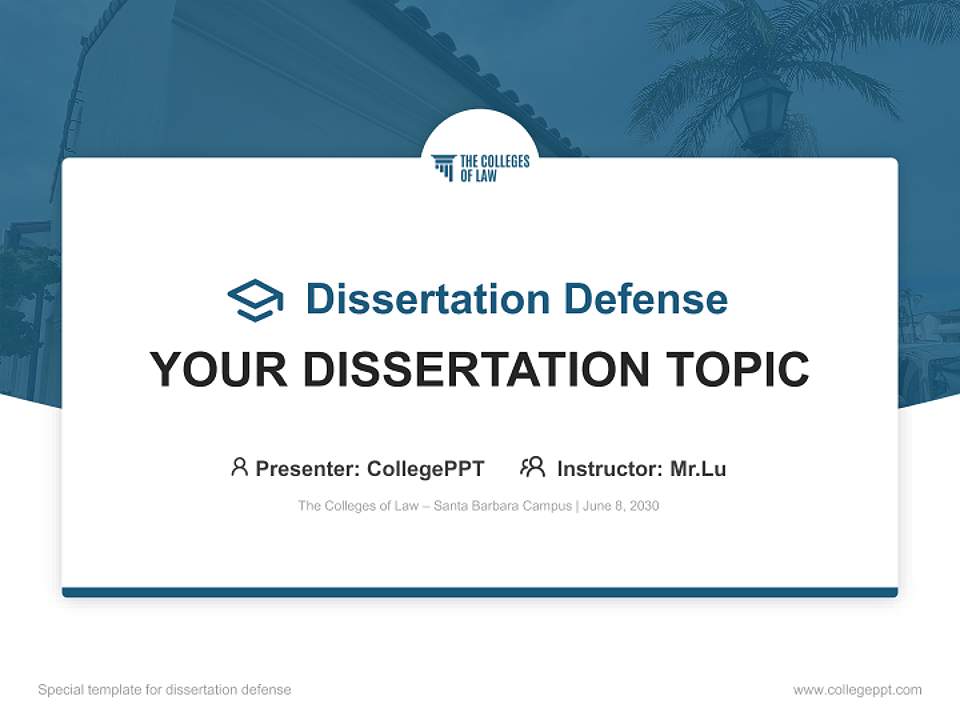 THE COLLEGES OF LAW

Dissertation Defense

YOUR DISSERTATION TOPIC

Presenter: CollegePPT Instructor: Mr.Lu

The Colleges of Law – Santa Barbara Campus | June 8, 2030

Special template for dissertation defense

www.collegeppt.com